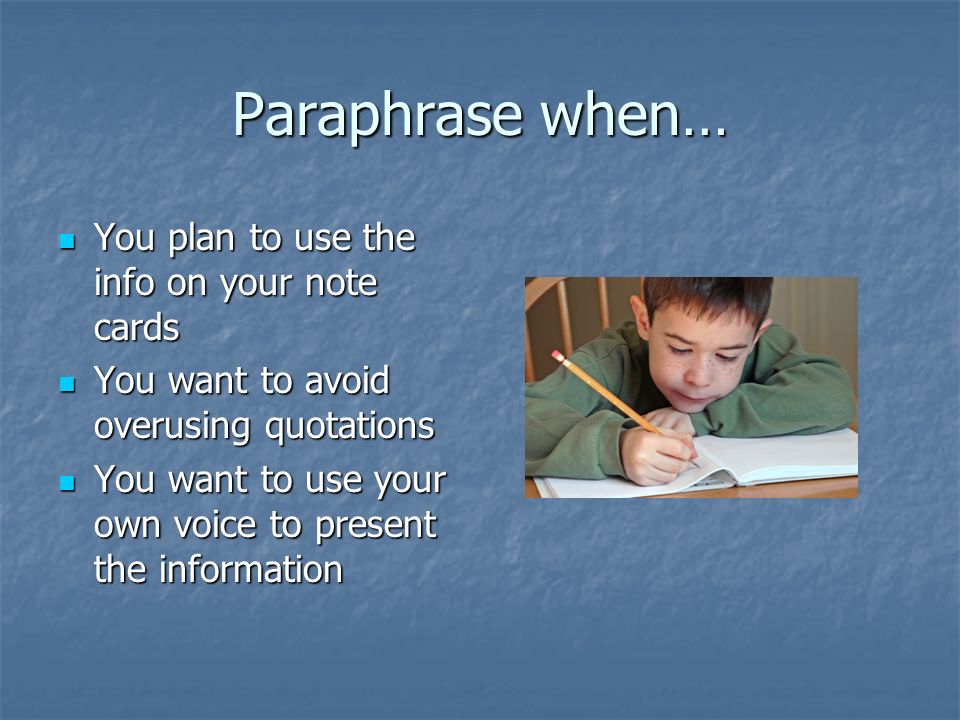 Paraphrase when…

- You plan to use the info on your note cards
- You want to avoid overusing quotations
- You want to use your own voice to present the information